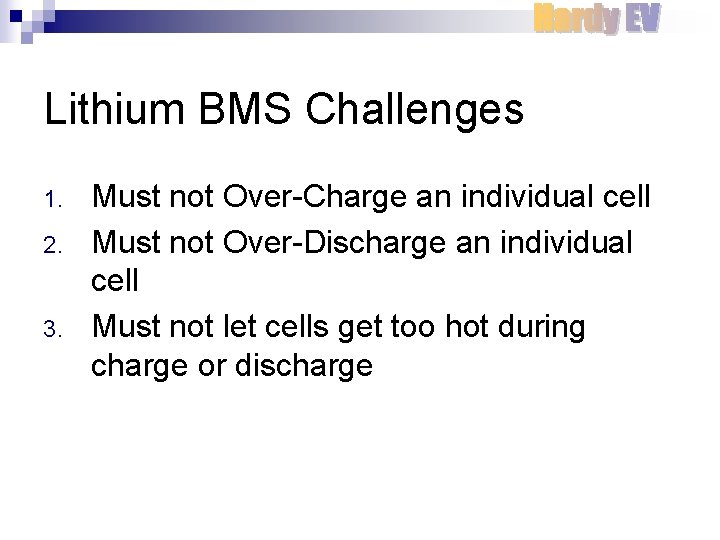 Hardy EV

Lithium BMS Challenges

1. Must not Over-Charge an individual cell
2. Must not Over-Discharge an individual cell
3. Must not let cells get too hot during charge or discharge